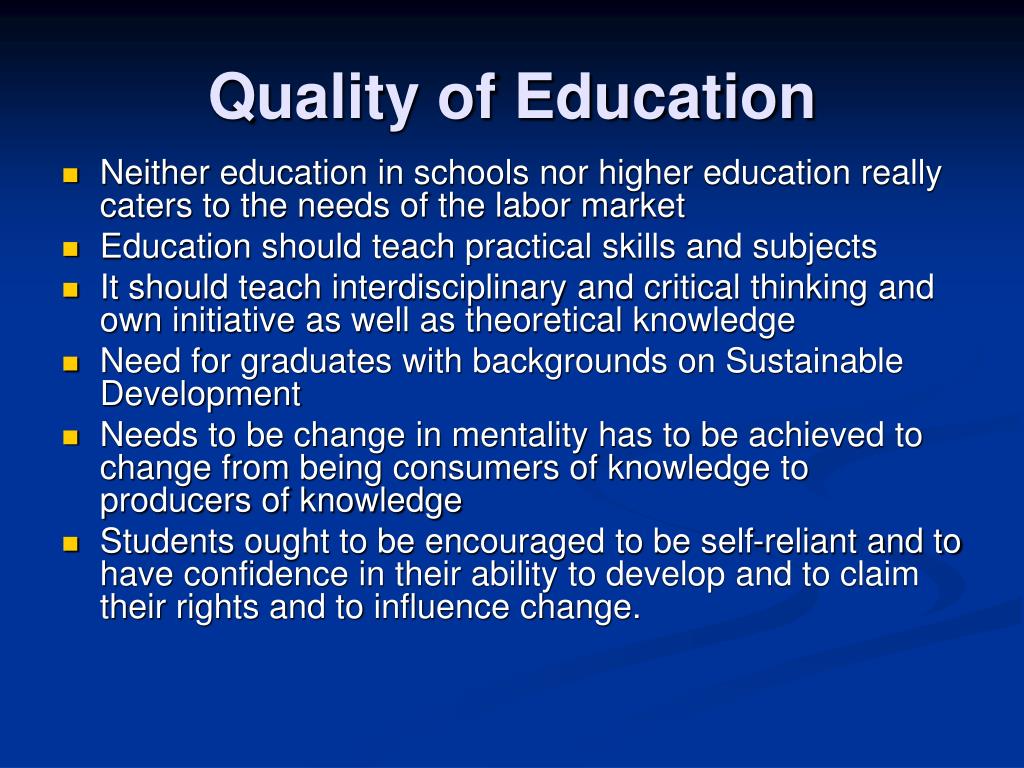 Quality of Education

- Neither education in schools nor higher education really caters to the needs of the labor market
- Education should teach practical skills and subjects
- It should teach interdisciplinary and critical thinking and own initiative as well as theoretical knowledge
- Need for graduates with backgrounds on Sustainable Development
- Needs to be change in mentality has to be achieved to change from being consumers of knowledge to producers of knowledge
- Students ought to be encouraged to be self-reliant and to have confidence in their ability to develop and to claim their rights and to influence change.